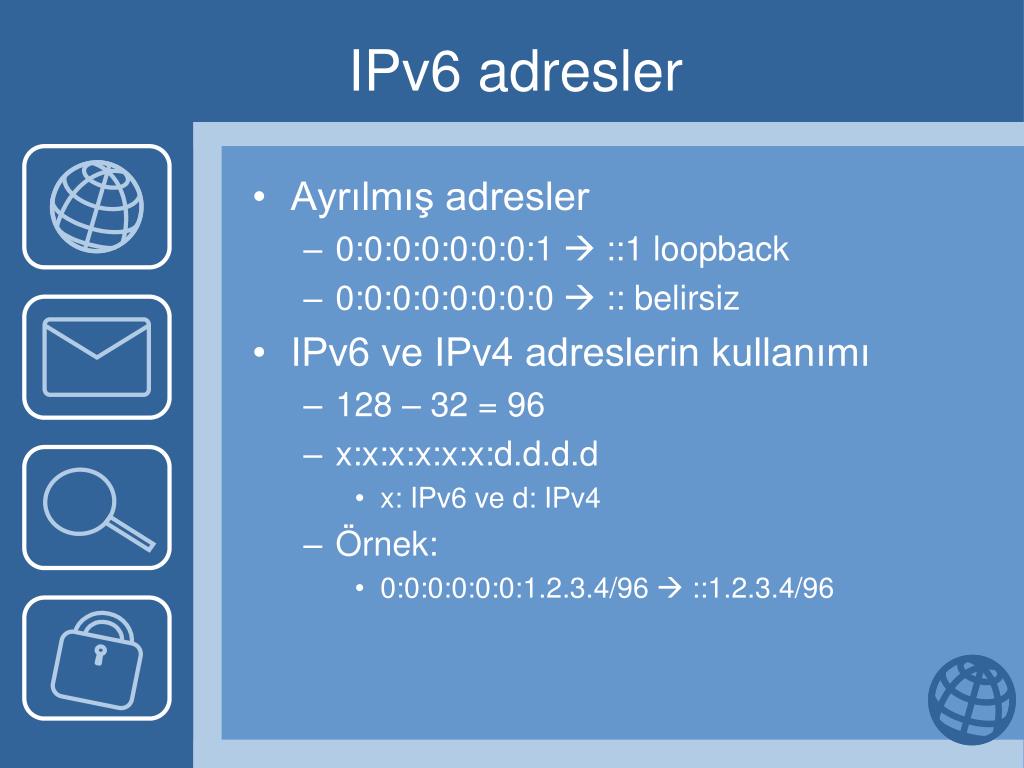 IPv6 adresler

• Ayrılmış adresler
– 0:0:0:0:0:0:0:1 → ::1 loopback
– 0:0:0:0:0:0:0:0 → :: belirsiz
• IPv6 ve IPv4 adreslerin kullanımı
– 128 – 32 = 96
– x:x:x:x:x:x:d.d.d.d
• x: IPv6 ve d: IPv4
– Örnek:
• 0:0:0:0:0:0:1.2.3.4/96 → ::1.2.3.4/96